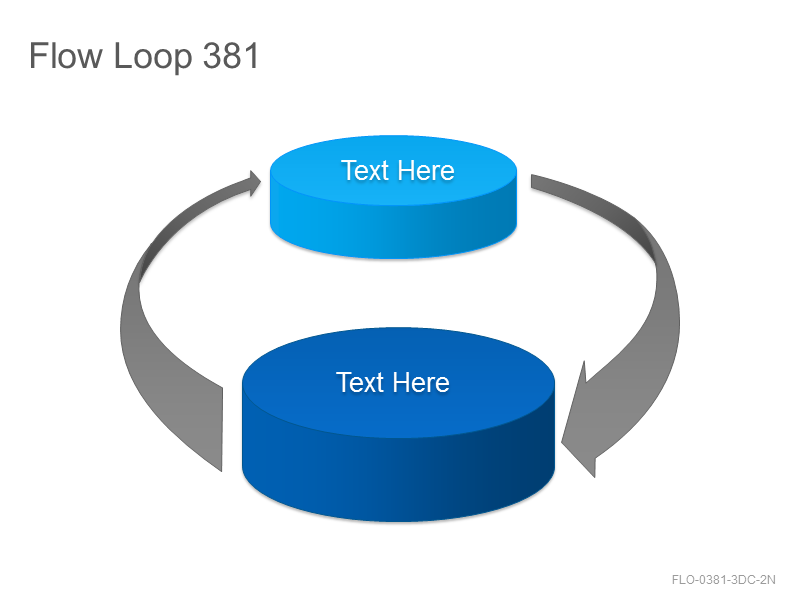 Flow Loop 381

Text Here

Text Here

FLO-0381-3DC-2N